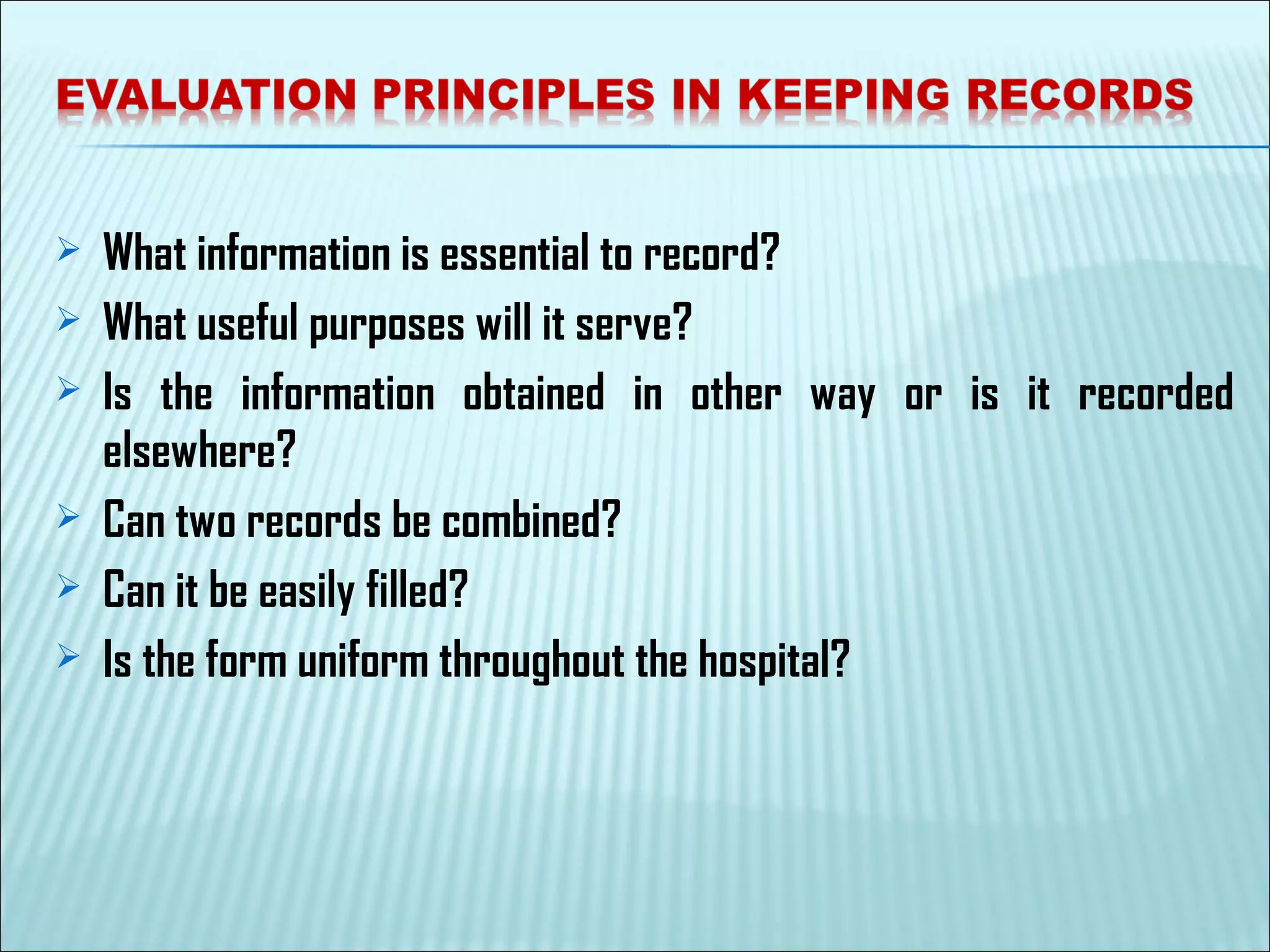 EVALUATION PRINCIPLES IN KEEPING RECORDS

➢ What information is essential to record?
➢ What useful purposes will it serve?
➢ Is the information obtained in other way or is it recorded elsewhere?
➢ Can two records be combined?
➢ Can it be easily filled?
➢ Is the form uniform throughout the hospital?